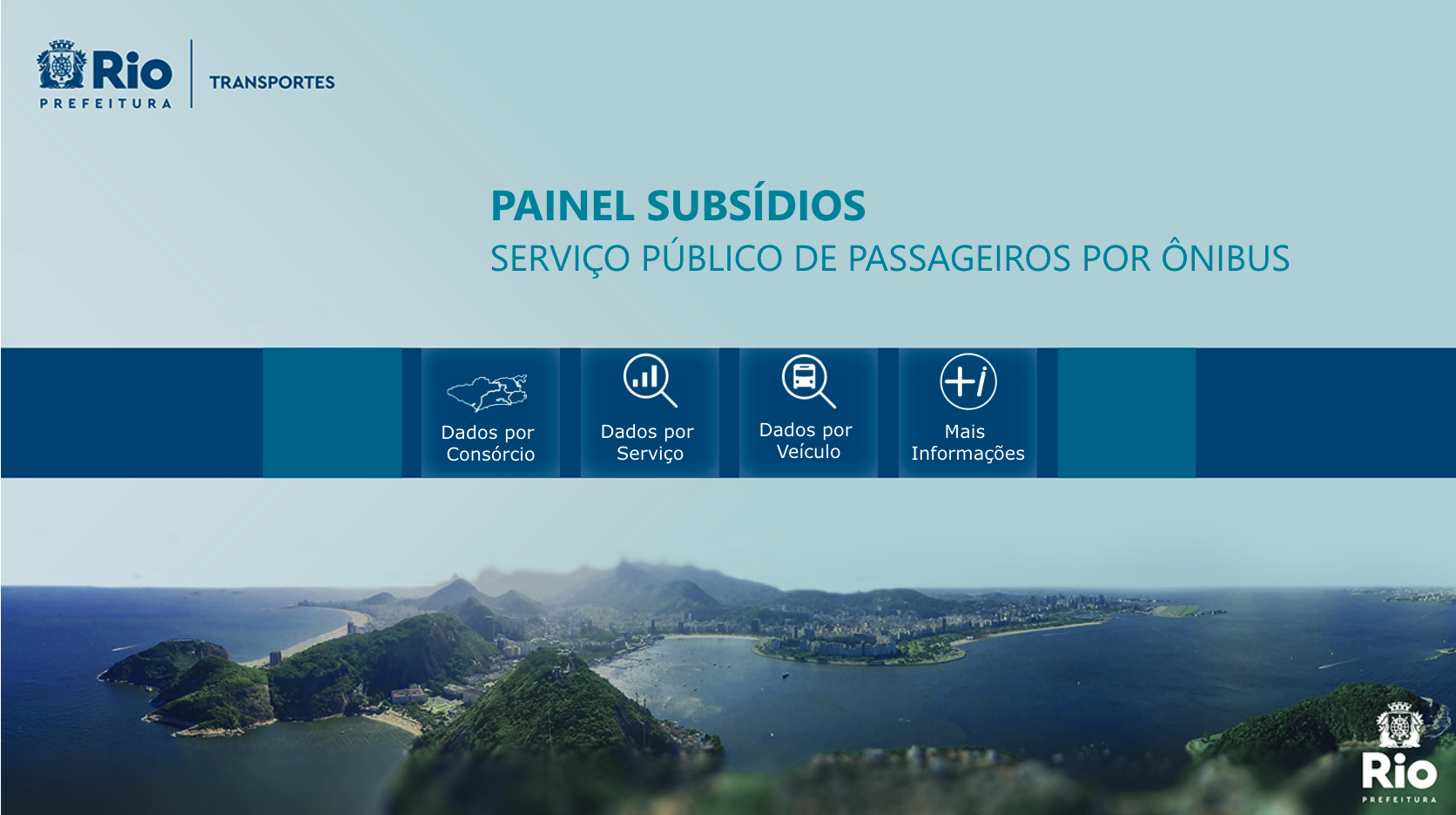 Rio
PREFEITURA
TRANSPORTES

PAINEL SUBSÍDIOS
SERVIÇO PÚBLICO DE PASSAGEIROS POR ÔNIBUS

Dados por Consórcio

Dados por Serviço

Dados por Veículo

+i
Mais Informações

Rio
PREFEITURA